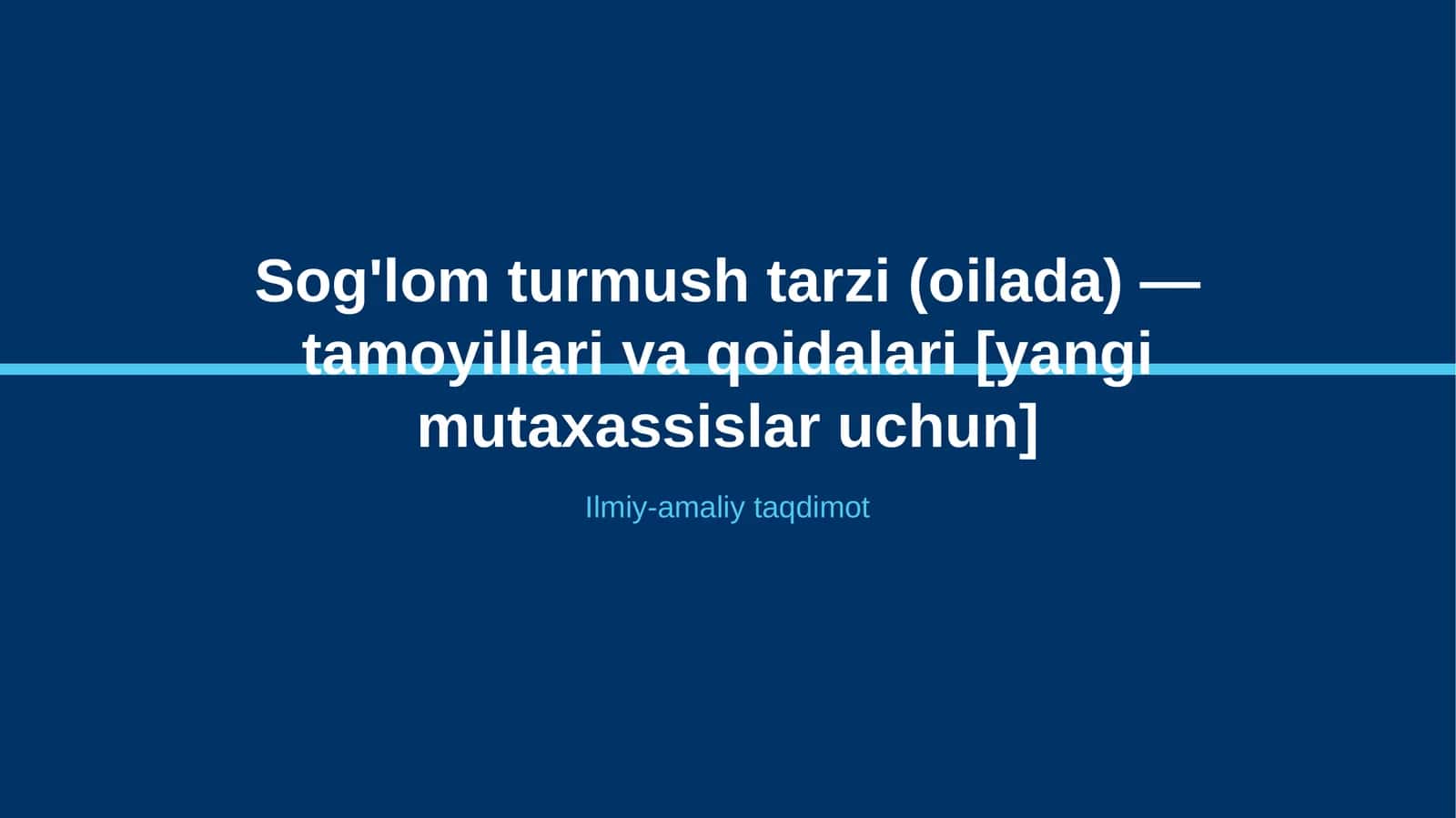 Sog'lom turmush tarzi (oilada) — tamoyillari va qoidalari [yangi mutaxassislar uchun]

Ilmiy-amaliy taqdimot